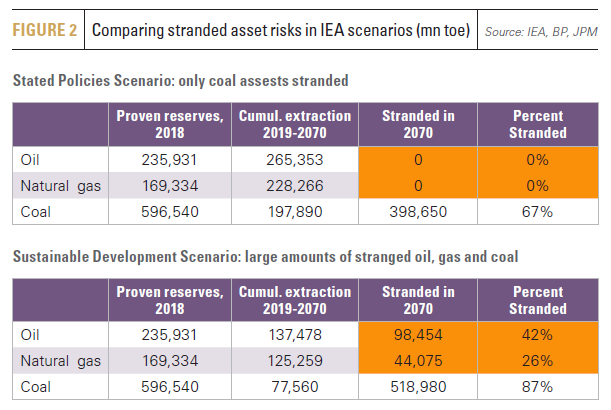 FIGURE 2 Comparing stranded asset risks in IEA scenarios (mn toe) Source: IEA, BP, JPM

Stated Policies Scenario: only coal assests stranded

| | Proven reserves, 2018 | Cumul. extraction 2019-2070 | Stranded in 2070 | Percent Stranded |
|---|---|---|---|---|
| Oil | 235,931 | 265,353 | 0 | 0% |
| Natural gas | 169,334 | 228,266 | 0 | 0% |
| Coal | 596,540 | 197,890 | 398,650 | 67% |

Sustainable Development Scenario: large amounts of stranged oil, gas and coal

| | Proven reserves, 2018 | Cumul. extraction 2019-2070 | Stranded in 2070 | Percent Stranded |
|---|---|---|---|---|
| Oil | 235,931 | 137,478 | 98,454 | 42% |
| Natural gas | 169,334 | 125,259 | 44,075 | 26% |
| Coal | 596,540 | 77,560 | 518,980 | 87% |